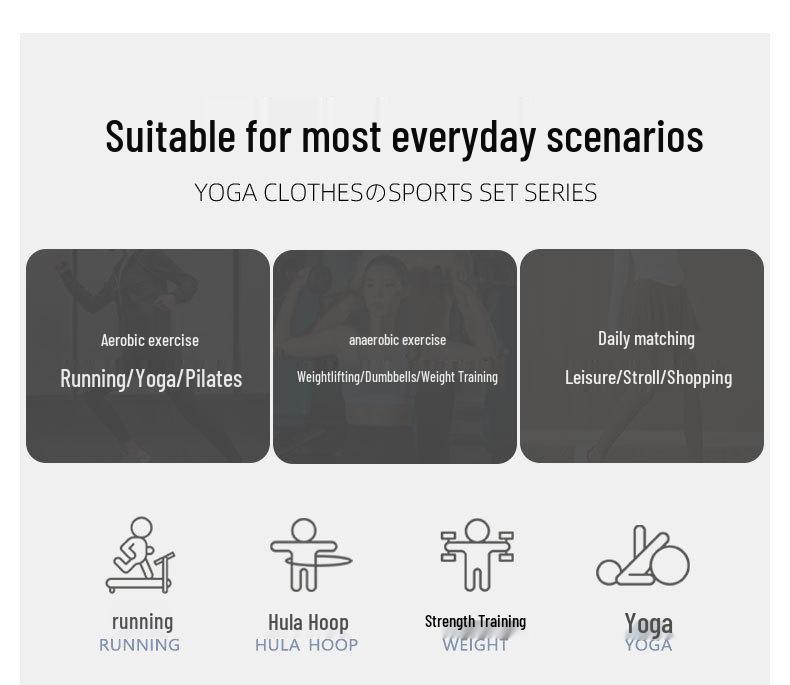 Suitable for most everyday scenarios

YOGA CLOTHESのSPORTS SET SERIES

Aerobic exercise

Running/Yoga/Pilates

anaerobic exercise

Weightlifting/Dumbbells/Weight Training

Daily matching

Leisure/Stroll/Shopping

running
RUNNING

Hula Hoop
HULA HOOP

Strength Training
WEIGHT

Yoga
YOGA